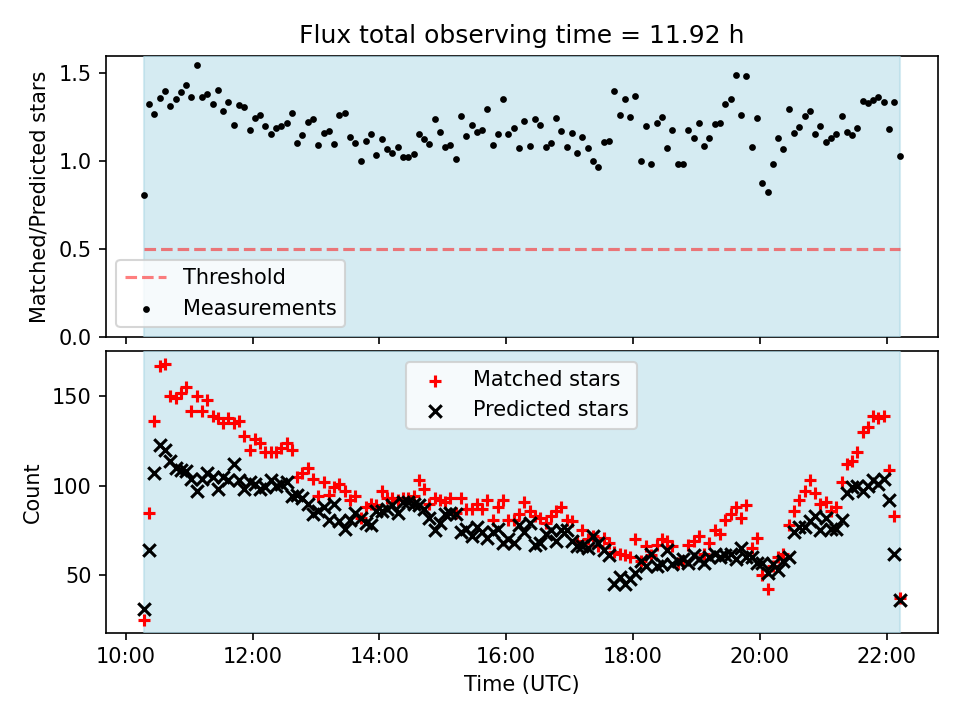 Flux total observing time = 11.92 h

Matched/Predicted stars

1.5
1.0
0.5
0.0

Threshold
Measurements

Matched stars
Predicted stars

Count

150
100
50

10:00
12:00
14:00
16:00
18:00
20:00
22:00

Time (UTC)